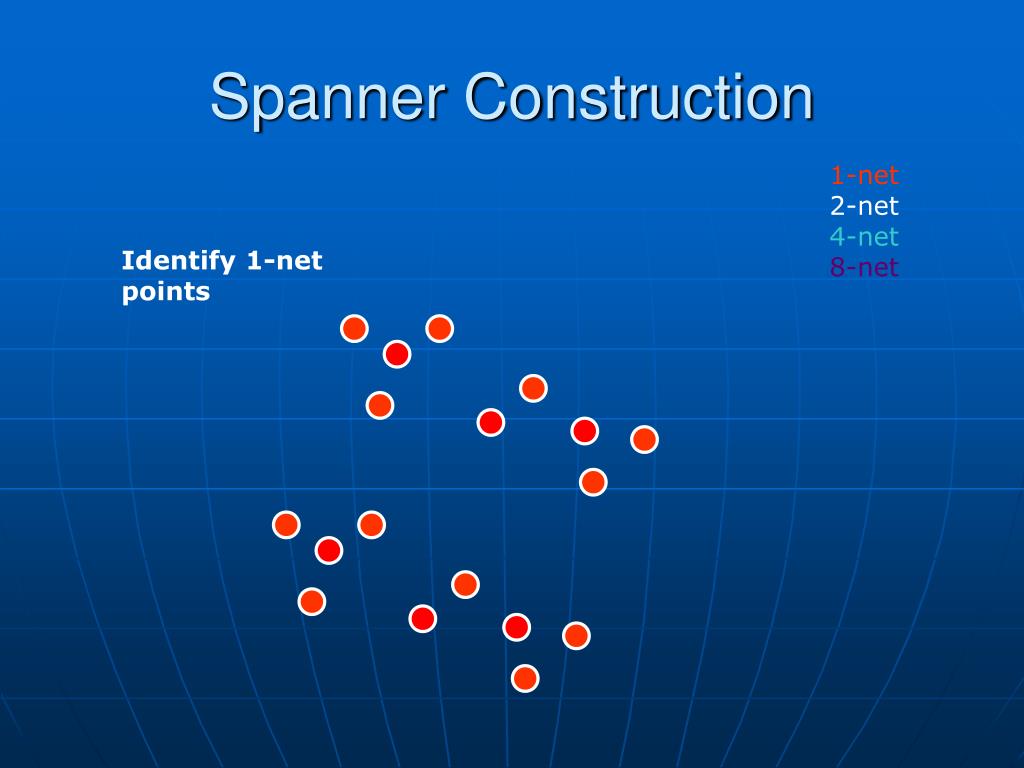 Spanner Construction

1-net
2-net
4-net
8-net

Identify 1-net points